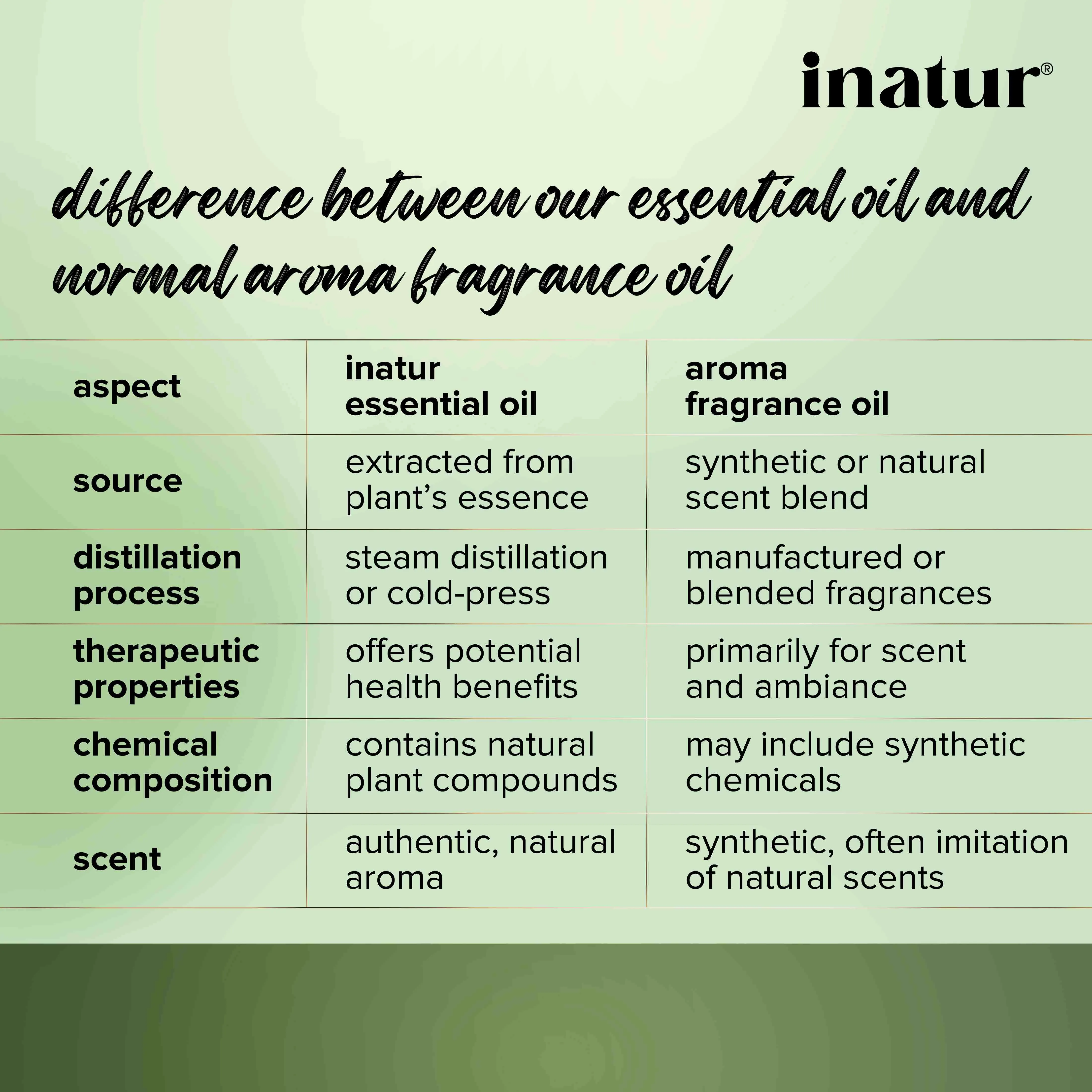 inatur®

difference between our essential oil and normal aroma fragrance oil

| aspect | inatur essential oil | aroma fragrance oil |
|---|---|---|
| source | extracted from plant's essence | synthetic or natural scent blend |
| distillation process | steam distillation or cold-press | manufactured or blended fragrances |
| therapeutic properties | offers potential health benefits | primarily for scent and ambiance |
| chemical composition | contains natural plant compounds | may include synthetic chemicals |
| scent | authentic, natural aroma | synthetic, often imitation of natural scents |